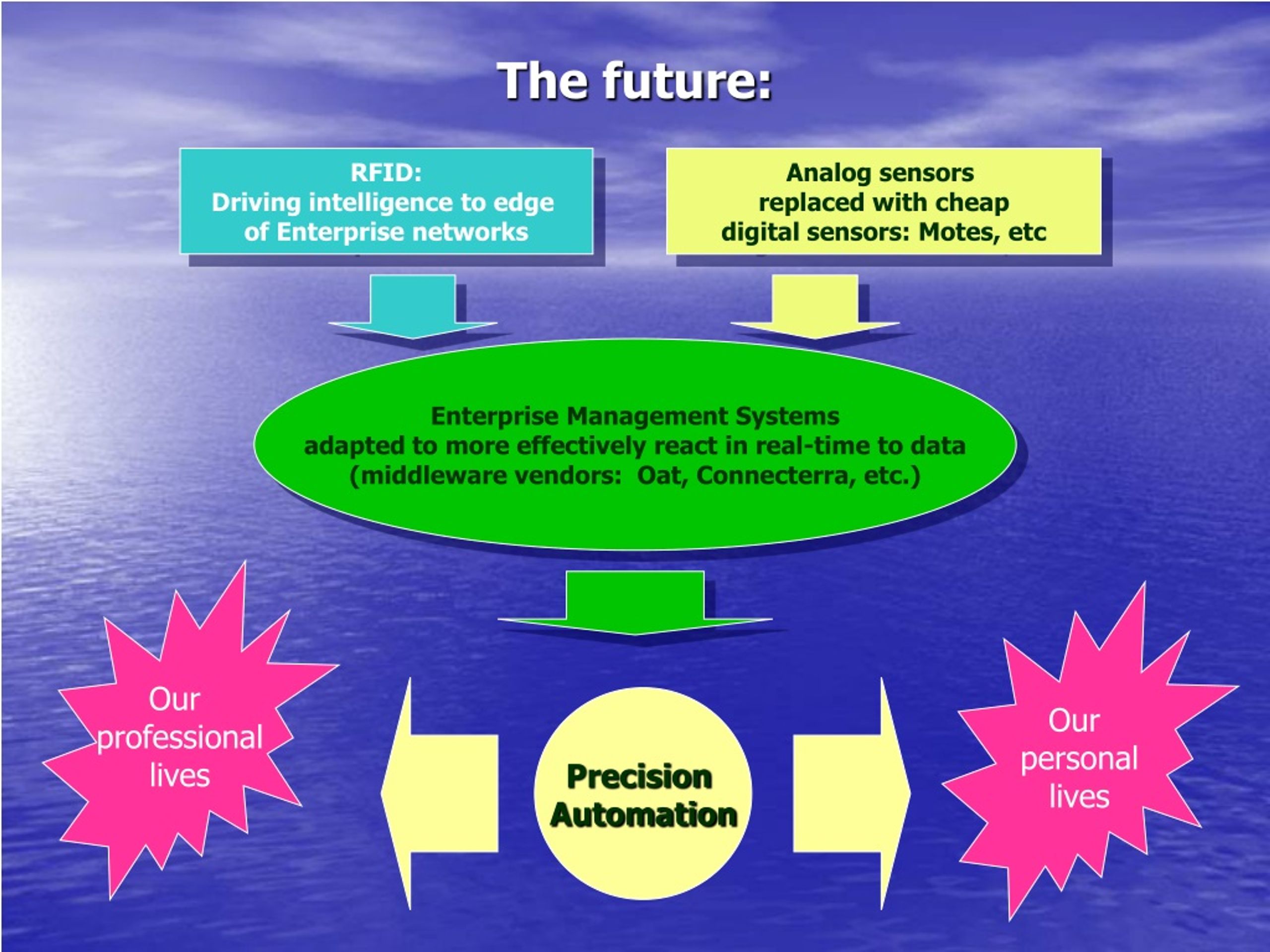 The future:

RFID:
Driving intelligence to edge of Enterprise networks

Analog sensors replaced with cheap digital sensors: Motes, etc

Enterprise Management Systems adapted to more effectively react in real-time to data (middleware vendors:  Oat, Connecterra, etc.)

Our professional lives

Precision Automation

Our personal lives